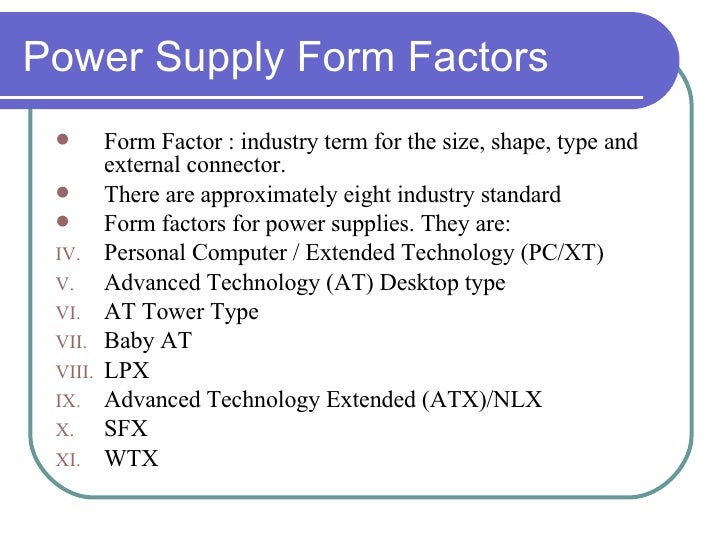 Power Supply Form Factors

- Form Factor : industry term for the size, shape, type and external connector.
- There are approximately eight industry standard
- Form factors for power supplies. They are:

IV. Personal Computer / Extended Technology (PC/XT)
V. Advanced Technology (AT) Desktop type
VI. AT Tower Type
VII. Baby AT
VIII. LPX
IX. Advanced Technology Extended (ATX)/NLX
X. SFX
XI. WTX